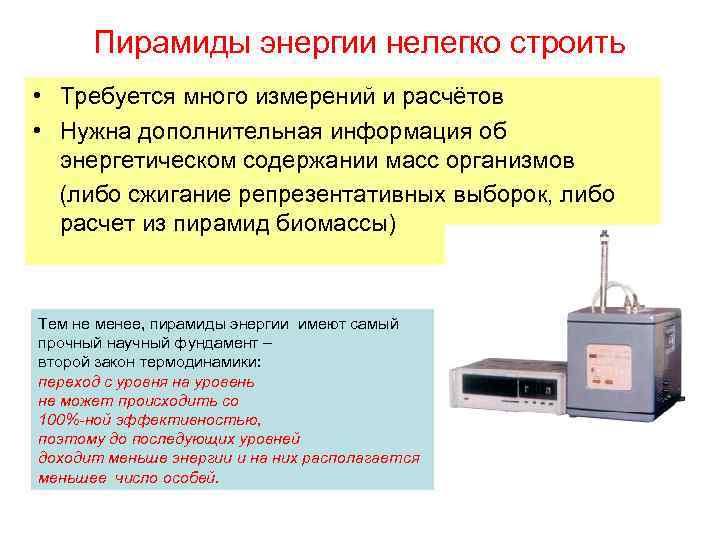 Пирамиды энергии нелегко строить

• Требуется много измерений и расчётов
• Нужна дополнительная информация об энергетическом содержании масс организмов (либо сжигание репрезентативных выборок, либо расчет из пирамид биомассы)

Тем не менее, пирамиды энергии имеют самый прочный научный фундамент – второй закон термодинамики: переход с уровня на уровень не может происходить со 100%-ной эффективностью, поэтому до последующих уровней доходит меньше энергии и на них располагается меньшее число особей.